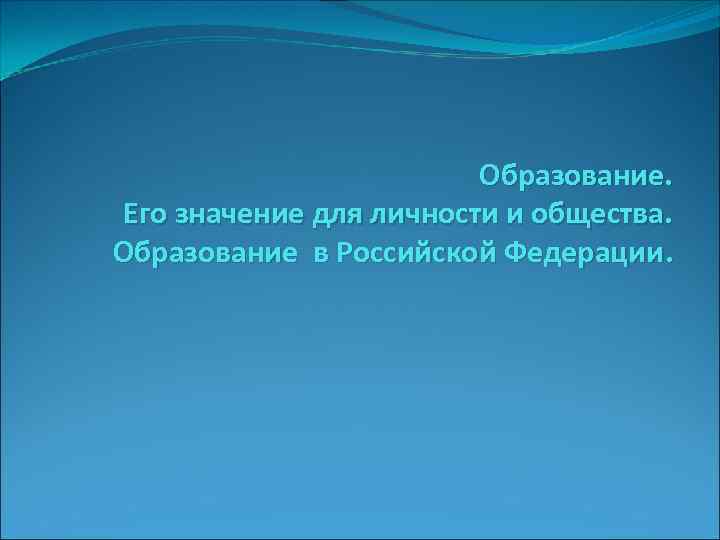 Образование.
Его значение для личности и общества.
Образование  в Российской Федерации.